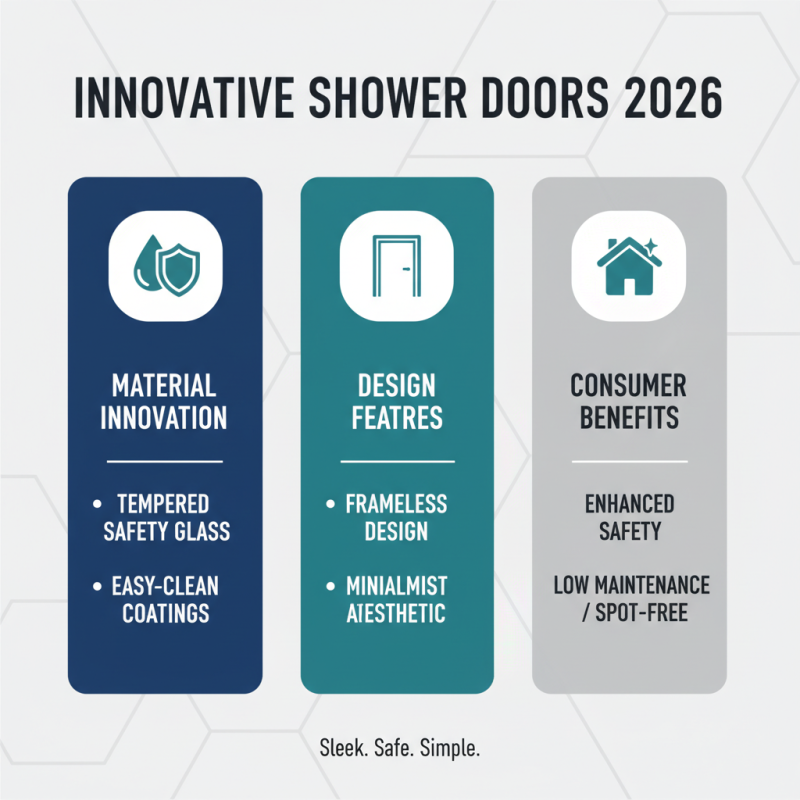 INNOVATIVE SHOWER DOORS 2026

MATERIAL INNOVATION

• TEMPERED SAFETY GLASS

• EASY-CLEAN COATINGS

DESIGN FEATRES

• FRAMELESS DESIGN

• MINIALMIST AIESTHETIC

CONSUMER BENEFITS

ENHANCED SAFETY

LOW MAINTENANCE / SPOT-FREE

Sleek. Safe. Simple.